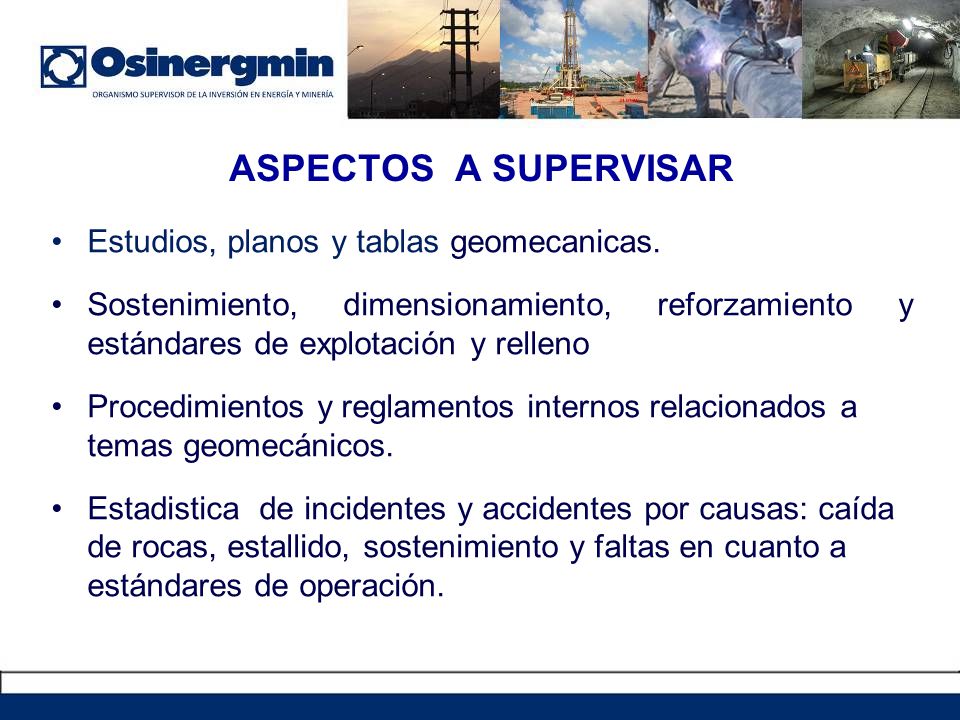 Osinergmin
ORGANISMO SUPERVISOR DE LA INVERSIÓN EN ENERGÍA Y MINERÍA

ASPECTOS A SUPERVISAR

• Estudios, planos y tablas geomecanicas.

• Sostenimiento, dimensionamiento, reforzamiento y estándares de explotación y relleno

• Procedimientos y reglamentos internos relacionados a temas geomecánicos.

• Estadistica de incidentes y accidentes por causas: caída de rocas, estallido, sostenimiento y faltas en cuanto a estándares de operación.